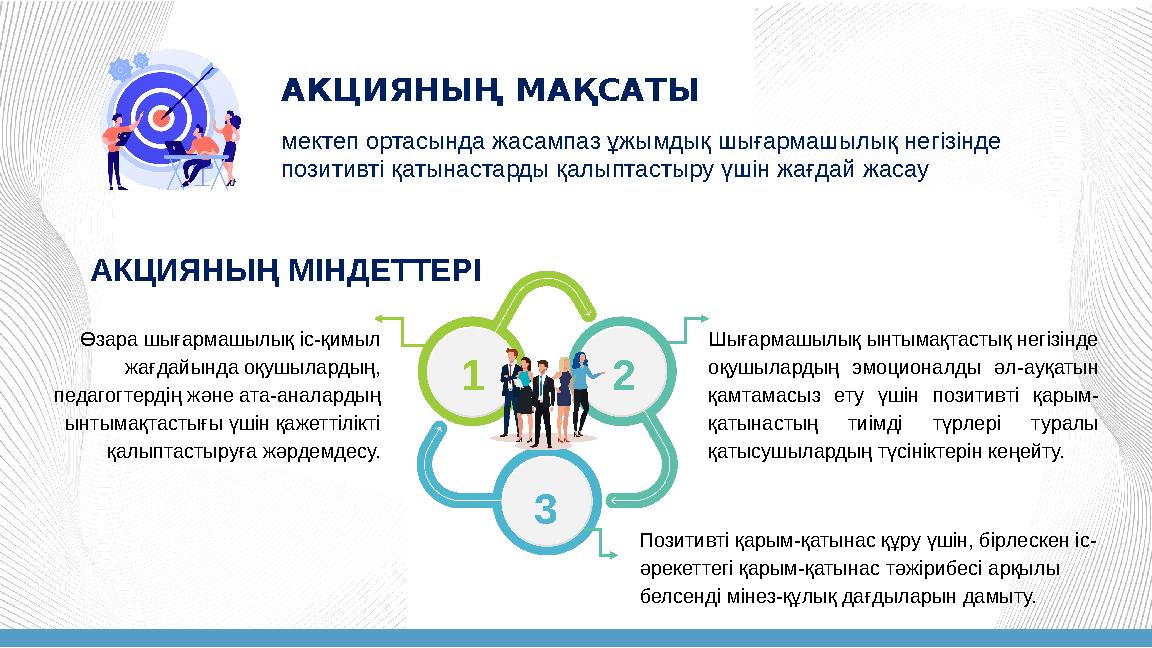 АКЦИЯНЫҢ МАҚСАТЫ

мектеп ортасында жасампаз ұжымдық шығармашылық негізінде позитивті қатынастарды қалыптастыру үшін жағдай жасау

АКЦИЯНЫҢ МІНДЕТТЕРІ

Өзара шығармашылық іс-қимыл жағдайында оқушылардың, педагогтердің және ата-аналардың ынтымақтастығы үшін қажеттілікті қалыптастыруға жәрдемдесу.

1

2

3

Шығармашылық ынтымақтастық негізінде оқушылардың эмоционалды әл-ауқатын қамтамасыз ету үшін позитивті қарым-қатынастың тиімді түрлері туралы қатысушылардың түсініктерін кеңейту.

Позитивті қарым-қатынас құру үшін, бірлескен іс-әрекеттегі қарым-қатынас тәжірибесі арқылы белсенді мінез-құлық дағдыларын дамыту.